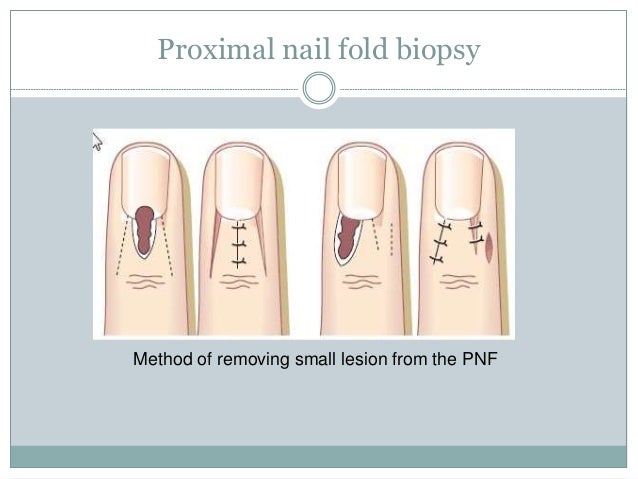 Proximal nail fold biopsy

Method of removing small lesion from the PNF